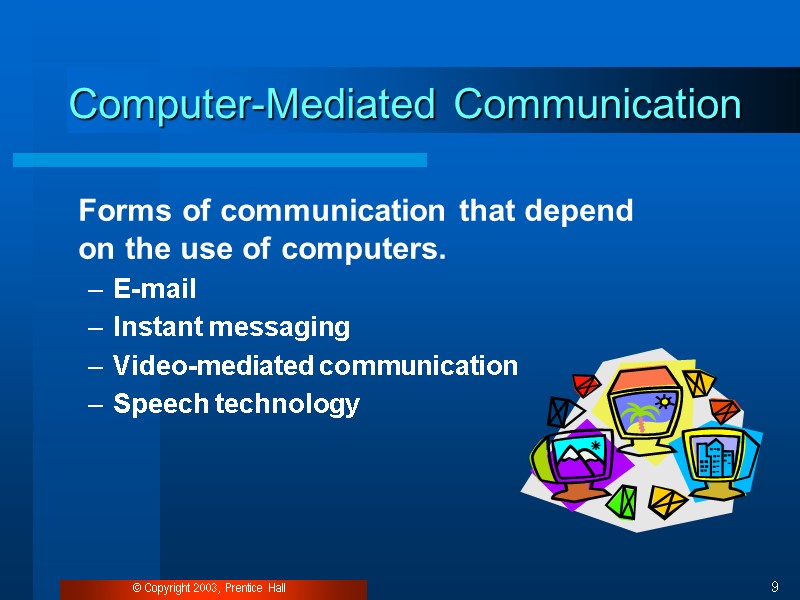 Computer-Mediated Communication

Forms of communication that depend on the use of computers.

– E-mail
– Instant messaging
– Video-mediated communication
– Speech technology

© Copyright 2003, Prentice Hall

9